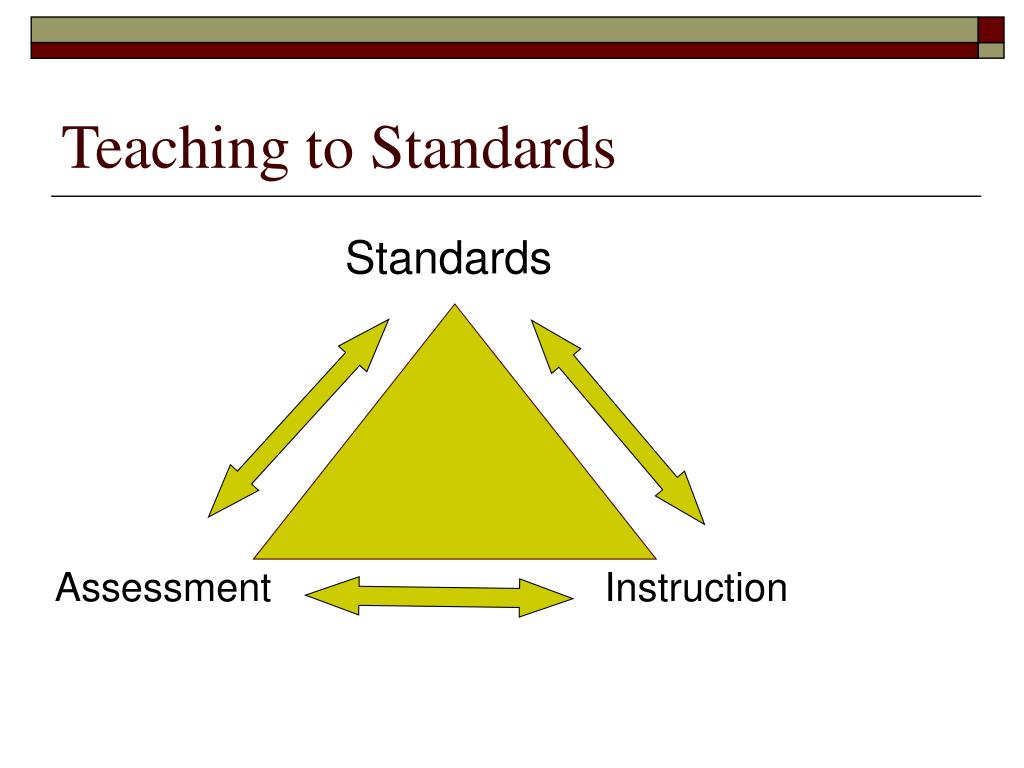 Teaching to Standards

Standards

Assessment

Instruction